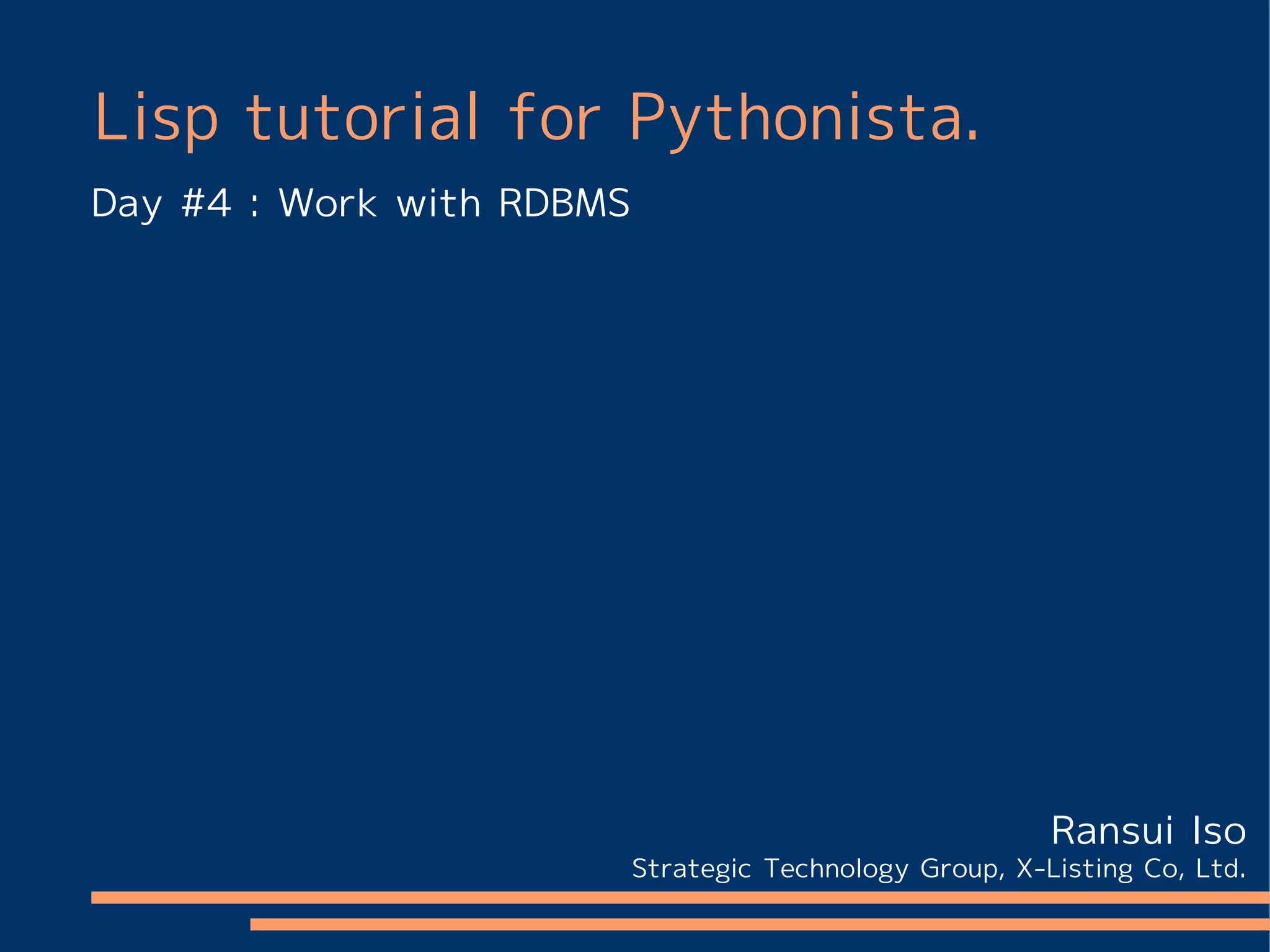 Lisp tutorial for Pythonista.

Day #4 : Work with RDBMS

Ransui Iso

Strategic Technology Group, X-Listing Co, Ltd.